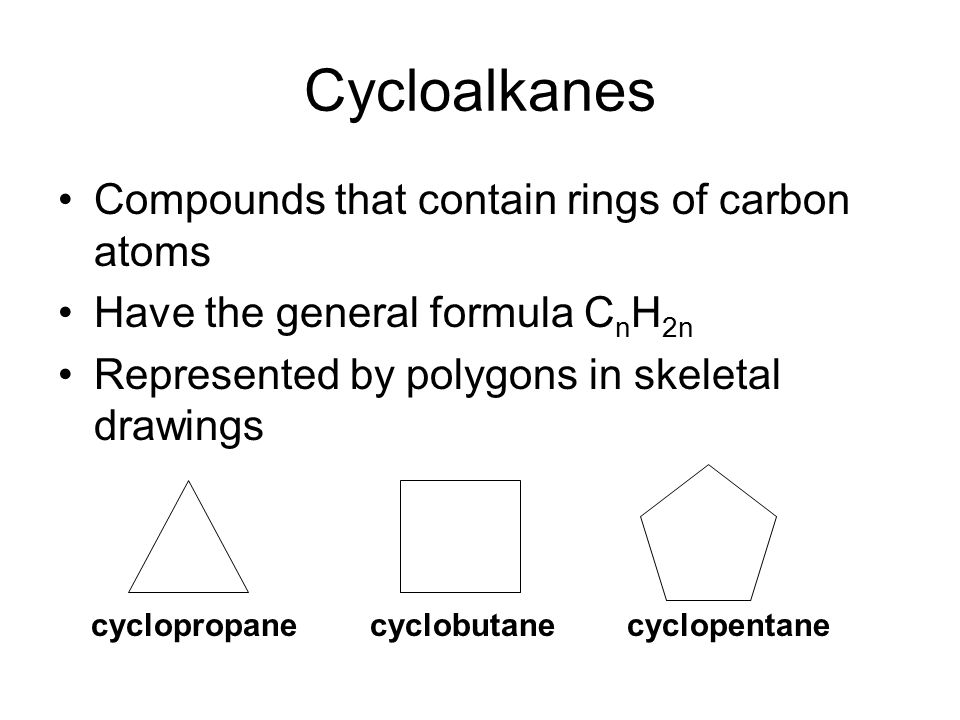 Cycloalkanes

• Compounds that contain rings of carbon atoms
• Have the general formula $C_nH_{2n}$
• Represented by polygons in skeletal drawings

cyclopropane cyclobutane cyclopentane